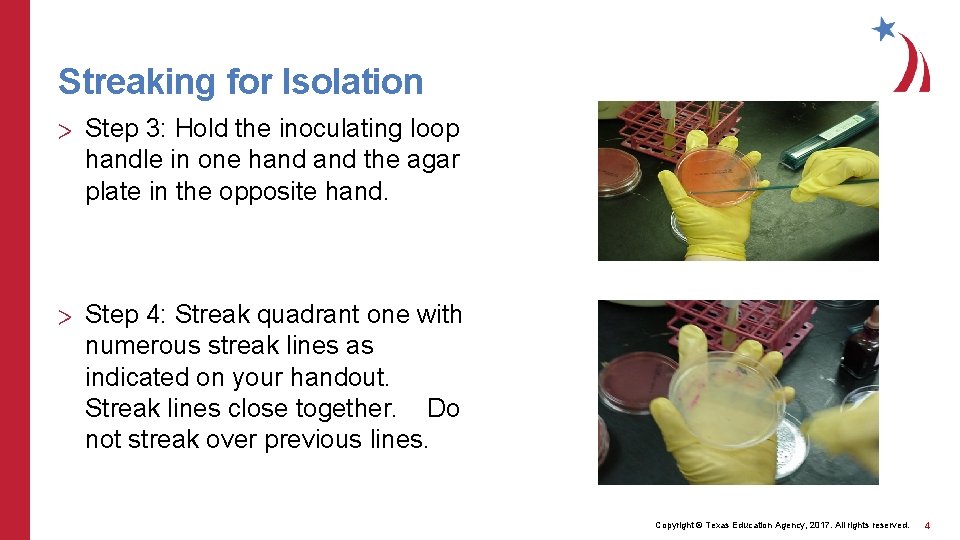 Streaking for Isolation

> Step 3: Hold the inoculating loop handle in one hand and the agar plate in the opposite hand.

> Step 4: Streak quadrant one with numerous streak lines as indicated on your handout. Streak lines close together. Do not streak over previous lines.

Copyright © Texas Education Agency, 2017. All rights reserved. 4